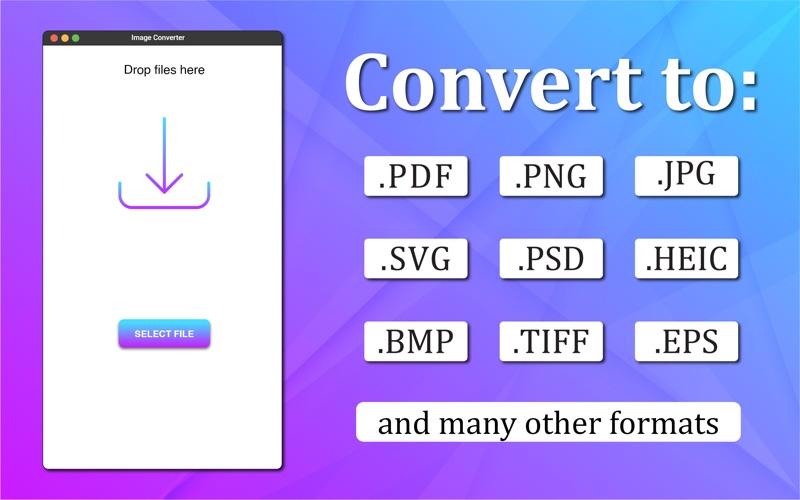 Image Converter

Drop files here

SELECT FILE

Convert to:

.PDF .PNG .JPG

.SVG .PSD .HEIC

.BMP .TIFF .EPS

and many other formats